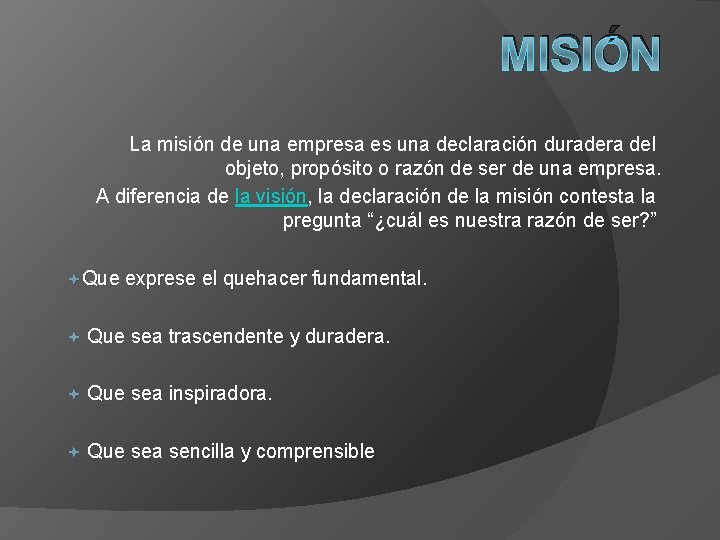 MISIÓN

La misión de una empresa es una declaración duradera del objeto, propósito o razón de ser de una empresa. A diferencia de la visión, la declaración de la misión contesta la pregunta “¿cuál es nuestra razón de ser?”

Que exprese el quehacer fundamental.

Que sea trascendente y duradera.

Que sea inspiradora.

Que sea sencilla y comprensible